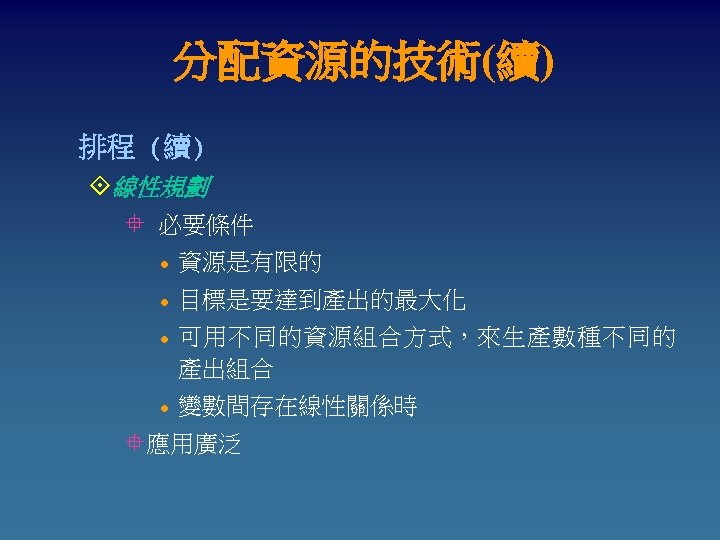 分配資源的技術(續)

排程（續）

線性規劃

必要條件

資源是有限的

目標是要達到產出的最大化

可用不同的資源組合方式，來生產數種不同的產出組合

變數間存在線性關係時

應用廣泛